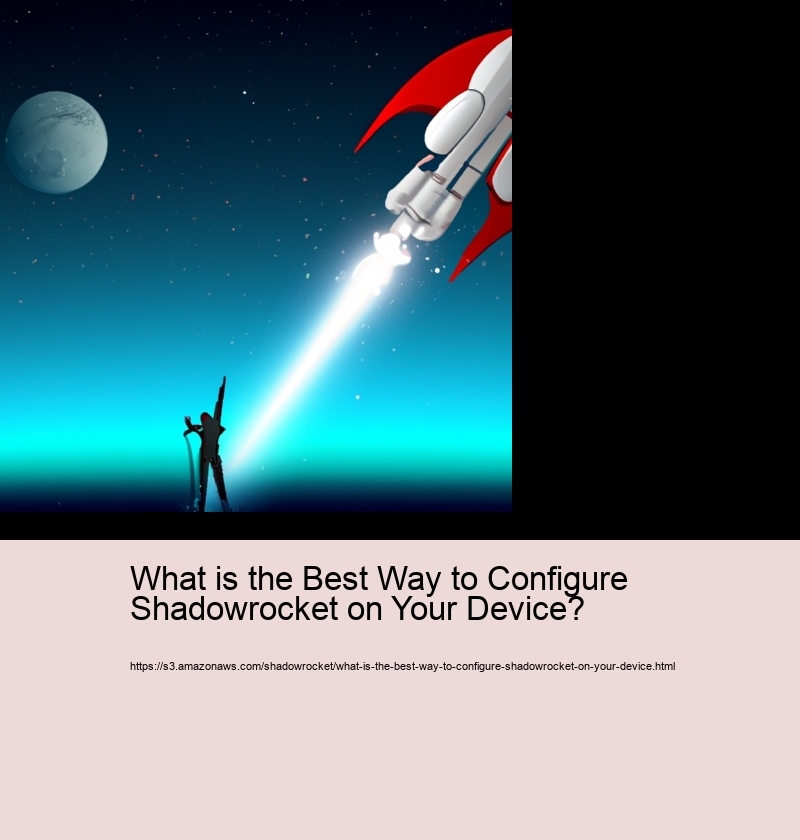 What is the Best Way to Configure Shadowrocket on Your Device?

https://s3.amazonaws.com/shadowrocket/what-is-the-best-way-to-configure-shadowrocket-on-your-device.html